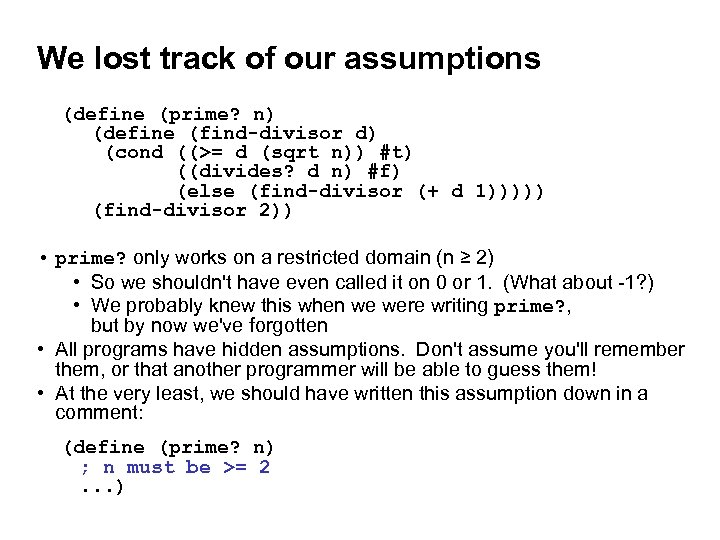 We lost track of our assumptions

(define (prime? n)
  (define (find-divisor d)
   (cond ((>= d (sqrt n)) #t)
         ((divides? d n) #f)
         (else (find-divisor (+ d 1)))))
  (find-divisor 2))

• prime? only works on a restricted domain (n ≥ 2)
  • So we shouldn't have even called it on 0 or 1. (What about -1?)
  • We probably knew this when we were writing prime?, but by now we've forgotten
• All programs have hidden assumptions. Don't assume you'll remember them, or that another programmer will be able to guess them!
• At the very least, we should have written this assumption down in a comment:

(define (prime? n)
  ; n must be >= 2
  ...)